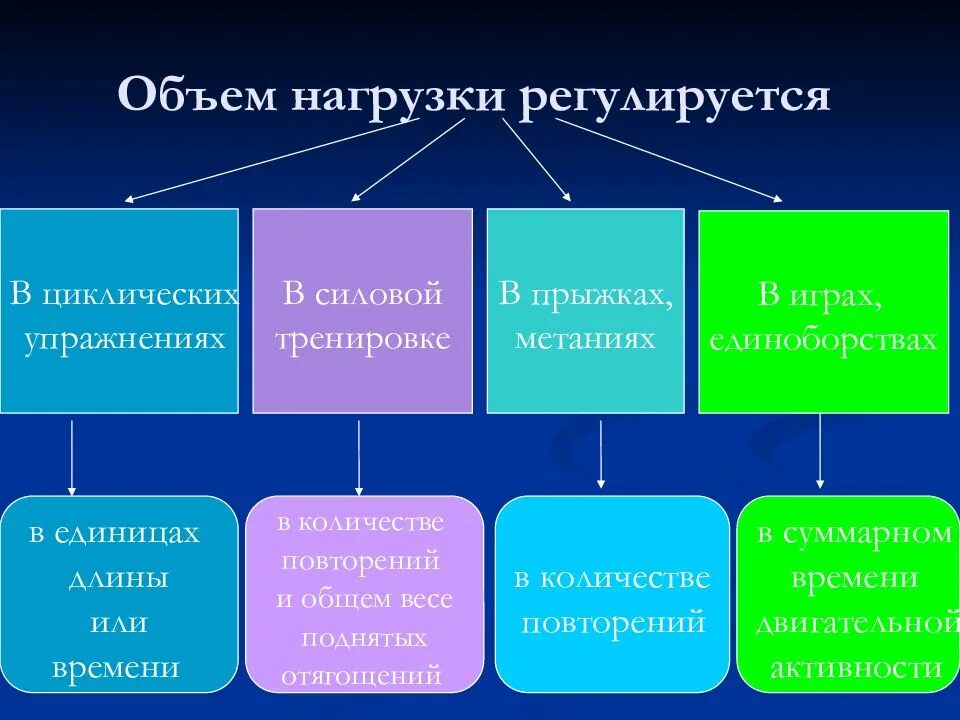 Объем нагрузки регулируется

В циклических упражнениях

В силовой тренировке

В прыжках, метаниях

В играх, единоборствах

в единицах длины или времени

в количестве повторений и общем весе поднятых отягощений

в количестве повторений

в суммарном времени двигательной активности